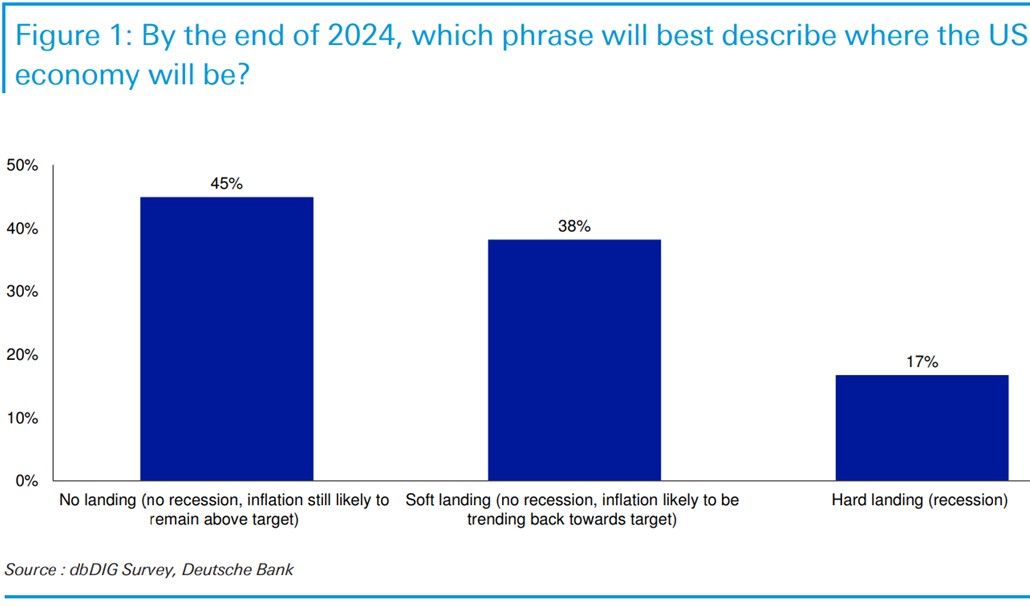 Figure 1: By the end of 2024, which phrase will best describe where the US economy will be?

50%
40%
30%
20%
10%
0%

45%
38%
17%

No landing (no recession, inflation still likely to remain above target)
Soft landing (no recession, inflation likely to be trending back towards target)
Hard landing (recession)

Source : dbDIG Survey, Deutsche Bank